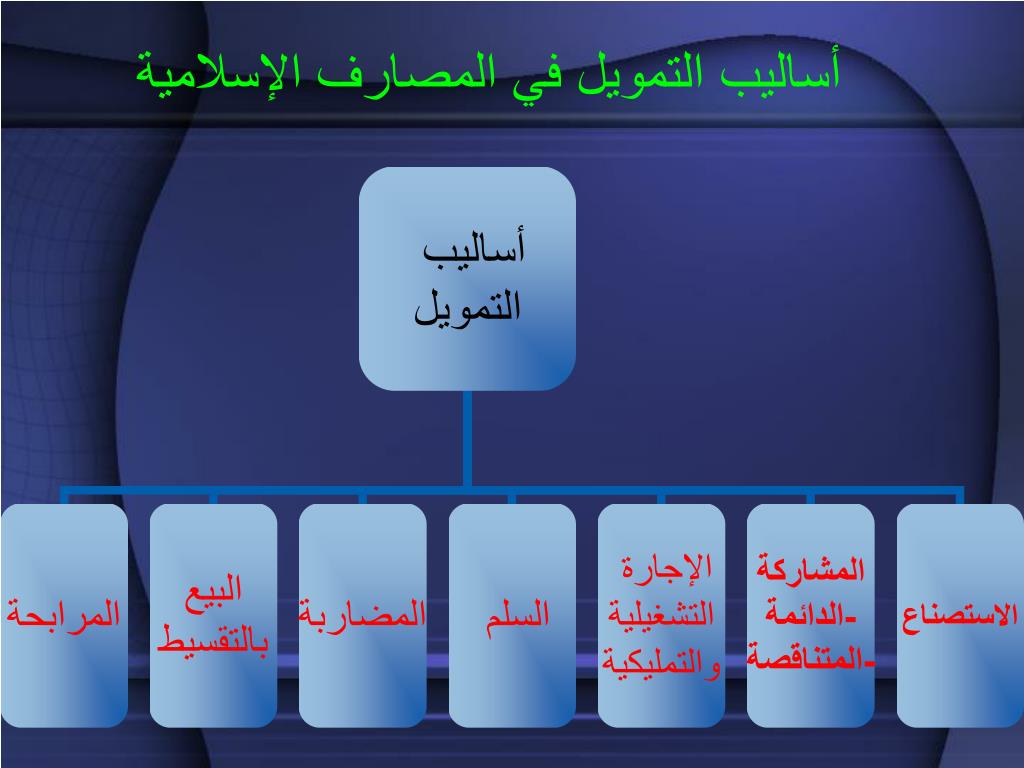 أساليب التمويل في المصارف الإسلامية

أساليب التمويل

الاستصناع

المشاركة -الدائمة -المتناقصة

الإجارة التشغيلية والتمليكية

السلم

المضاربة

البيع بالتقسيط

المرابحة